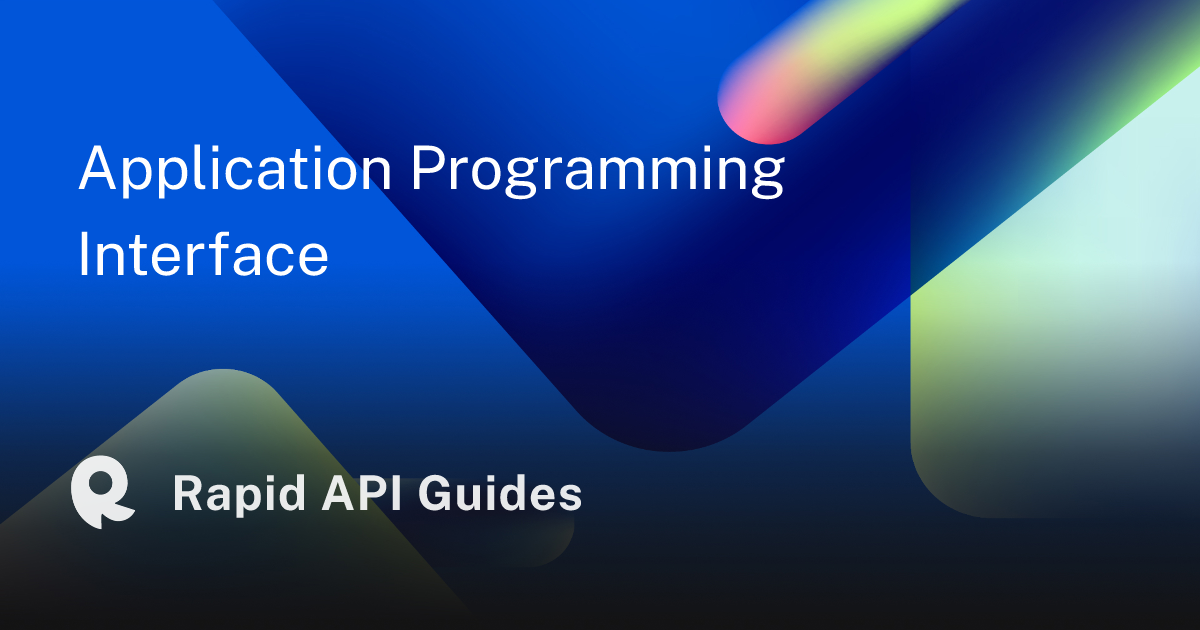 Application Programming Interface

Rapid API Guides